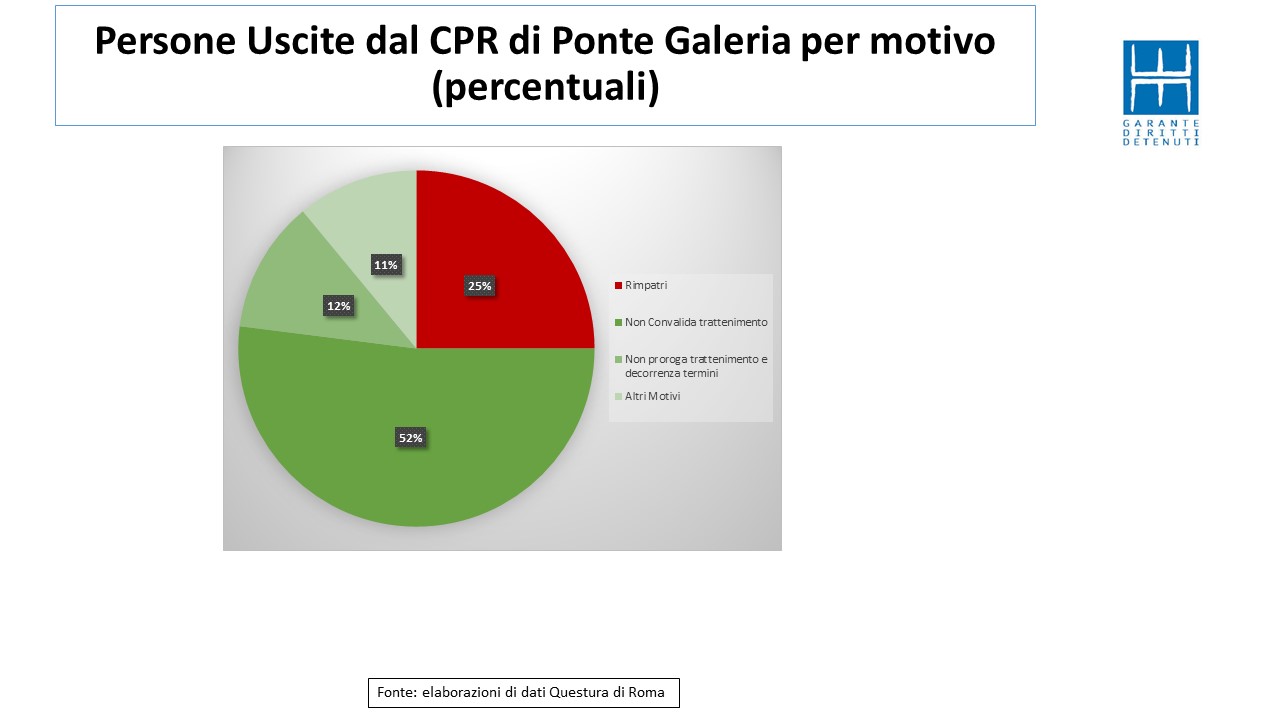 Persone Uscite dal CPR di Ponte Galeria per motivo (percentuali)

GARANTE DIRITTI DETENUTI

11%

25%

12%

52%

Rimpatri

Non Convalida trattenimento

Non proroga trattenimento e decorrenza termini

Altri Motivi

Fonte: elaborazioni di dati Questura di Roma